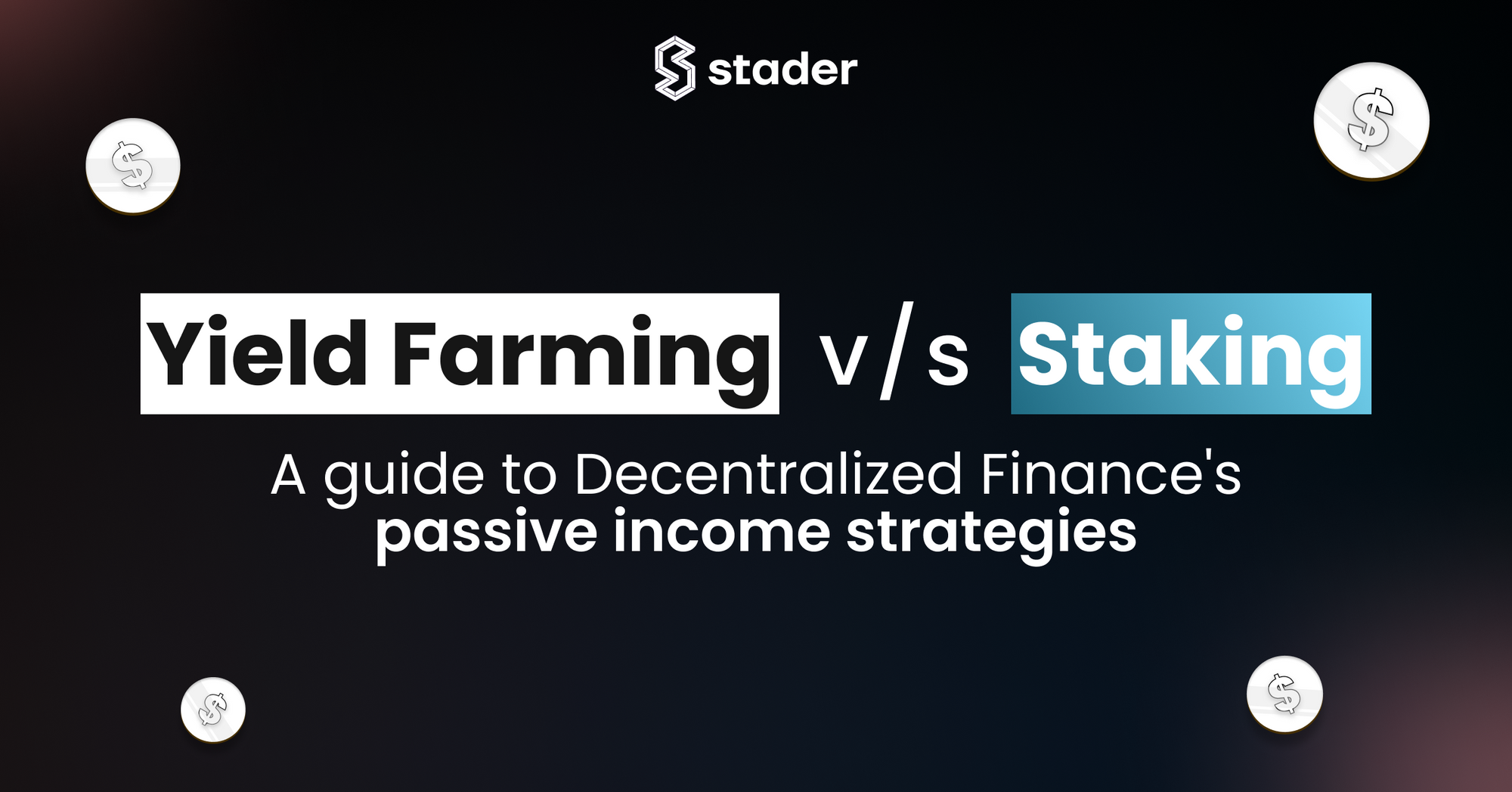 stader

$

$

Yield Farming v/s Staking

A guide to Decentralized Finance's passive income strategies

$

$